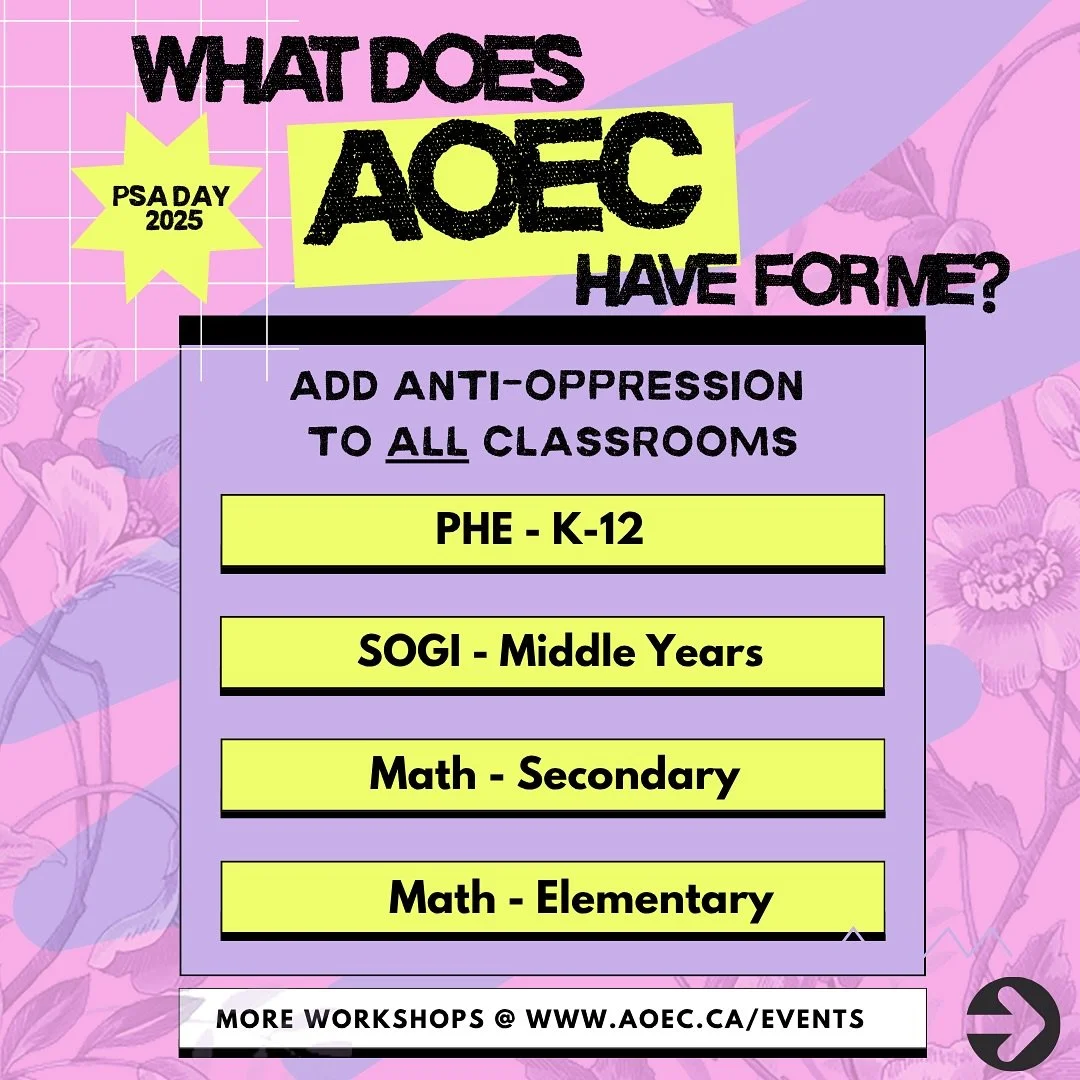 WHAT DOES AOEC HAVE FOR ME?

PSA DAY 2025

ADD ANTI-OPPRESSION TO ALL CLASSROOMS

PHE - K-12

SOGI - Middle Years

Math - Secondary

Math - Elementary

MORE WORKSHOPS @ WWW.AOEC.CA/EVENTS